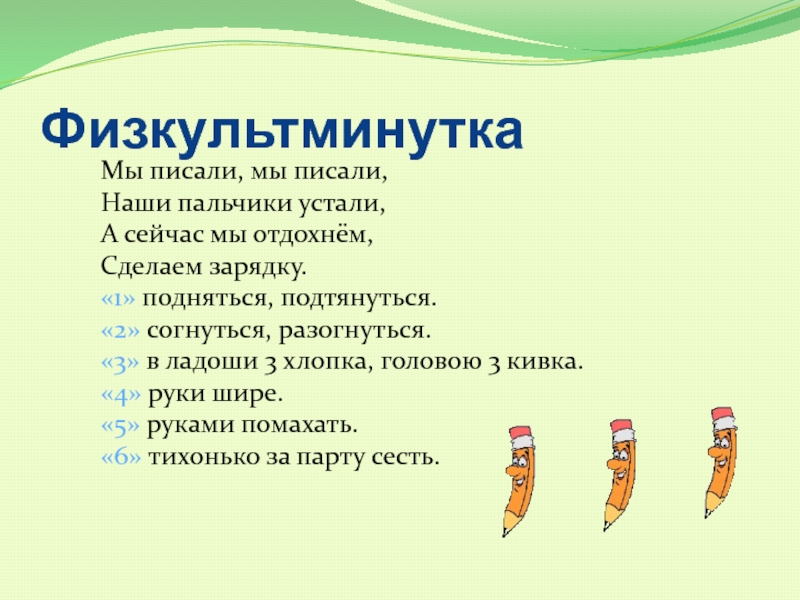 Физкультминутка

Мы писали, мы писали,
Наши пальчики устали,
А сейчас мы отдохнём,
Сделаем зарядку.
«1» подняться, подтянуться.
«2» согнуться, разогнуться.
«3» в ладоши 3 хлопка, головою 3 кивка.
«4» руки шире.
«5» руками помахать.
«6» тихонько за парту сесть.